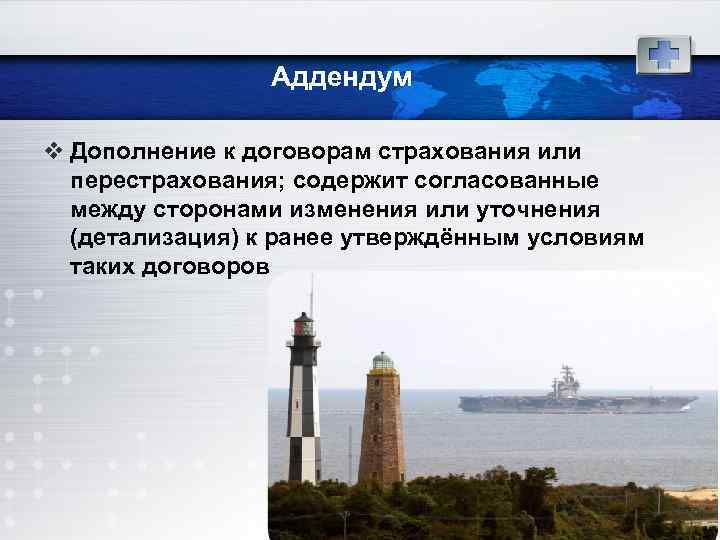 Аддендум

❖ Дополнение к договорам страхования или перестрахования; содержит согласованные между сторонами изменения или уточнения (детализация) к ранее утверждённым условиям таких договоров